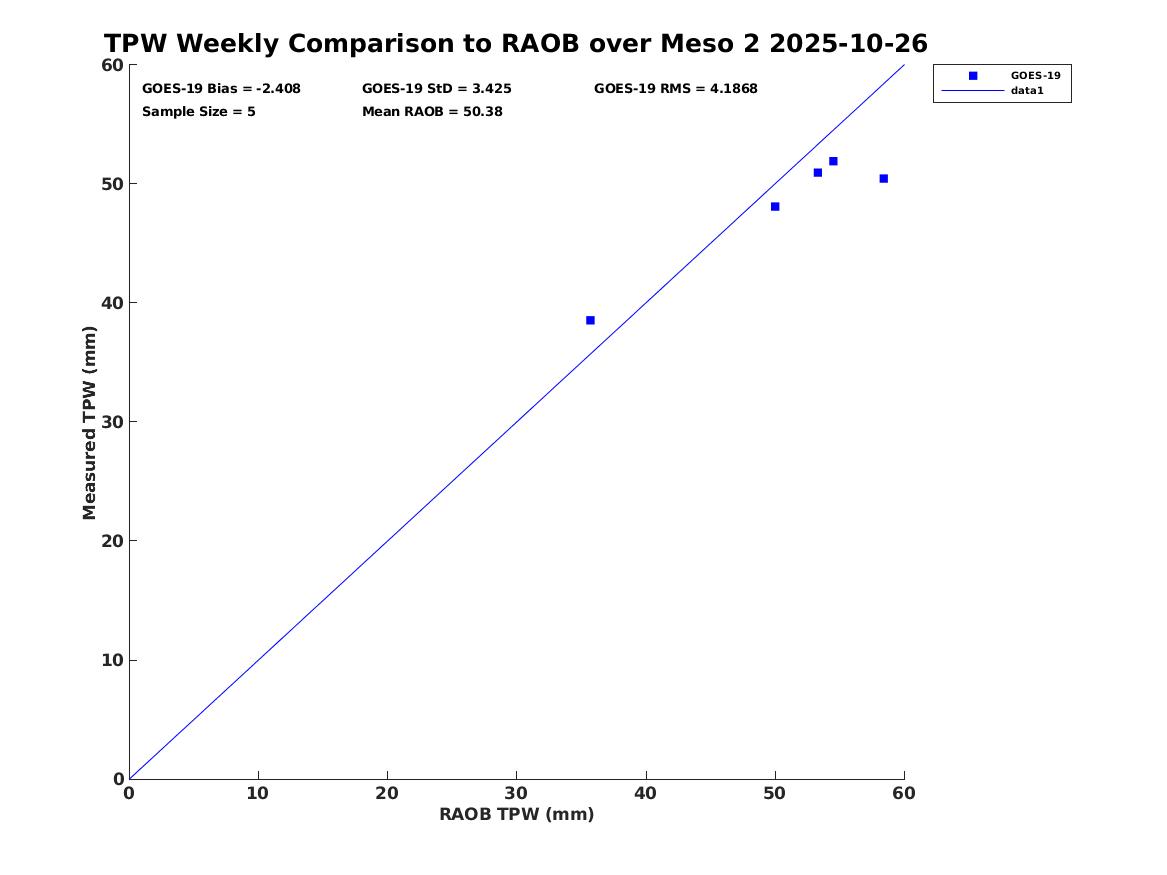 TPW Weekly Comparison to RAOB over Meso 2 2025-10-26

GOES-19 Bias = -2.408
GOES-19 StD = 3.425
GOES-19 RMS = 4.1868
Sample Size = 5
Mean RAOB = 50.38

GOES-19
data1

Measured TPW (mm)

60
50
40
30
20
10
0

0
10
20
30
40
50
60

RAOB TPW (mm)